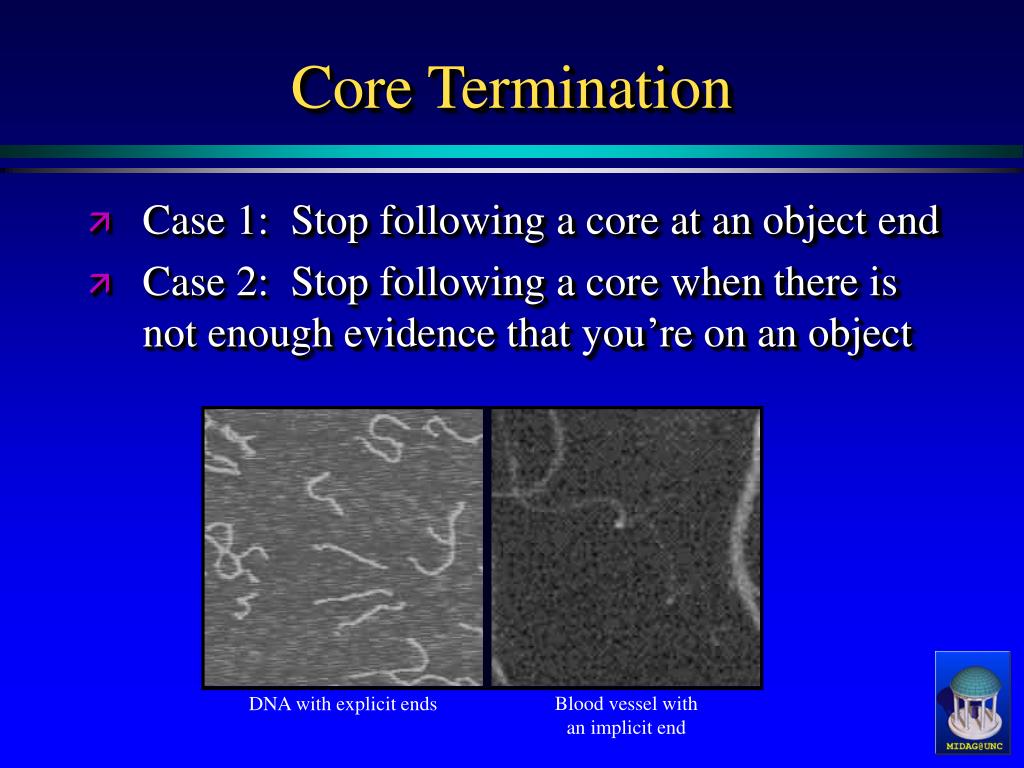 Core Termination

Case 1: Stop following a core at an object end

Case 2: Stop following a core when there is not enough evidence that you're on an object

DNA with explicit ends

Blood vessel with an implicit end

MIDAG@UNC